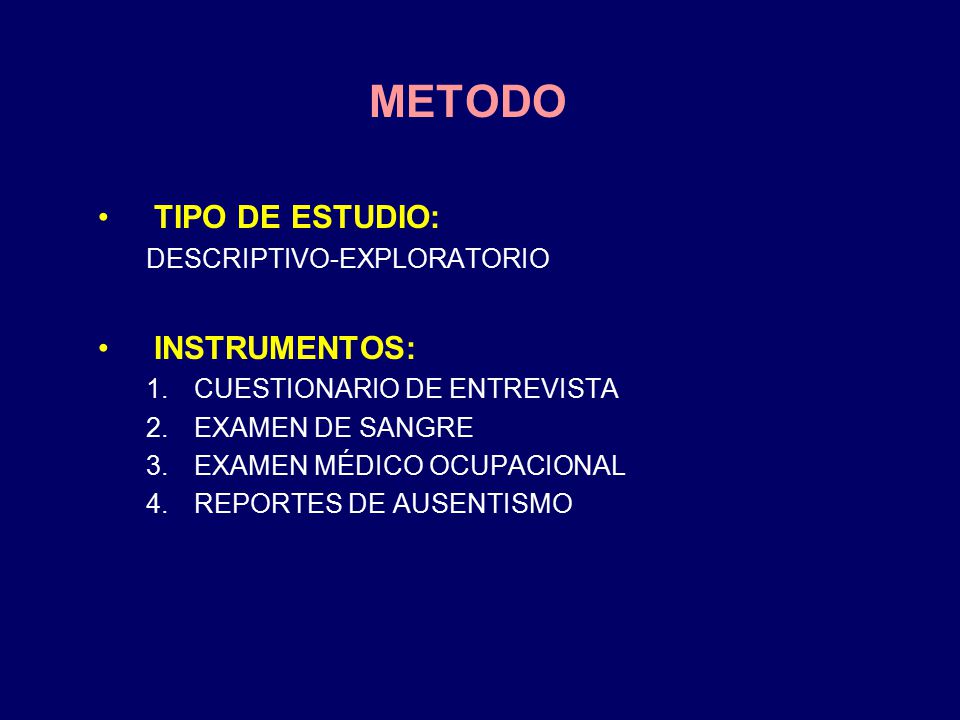 METODO

• TIPO DE ESTUDIO:
DESCRIPTIVO-EXPLORATORIO

• INSTRUMENTOS:
1. CUESTIONARIO DE ENTREVISTA
2. EXAMEN DE SANGRE
3. EXAMEN MÉDICO OCUPACIONAL
4. REPORTES DE AUSENTISMO